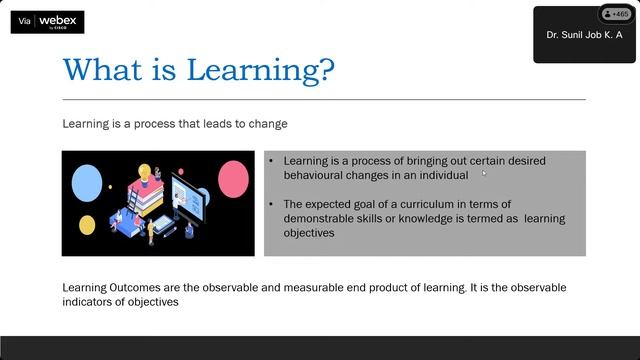 Via webex by CISCO

+465

Dr. Sunil Job K. A

What is Learning?

Learning is a process that leads to change

• Learning is a process of bringing out certain desired behavioural changes in an individual

• The expected goal of a curriculum in terms of demonstrable skills or knowledge is termed as learning objectives

Learning Outcomes are the observable and measurable end product of learning. It is the observable indicators of objectives